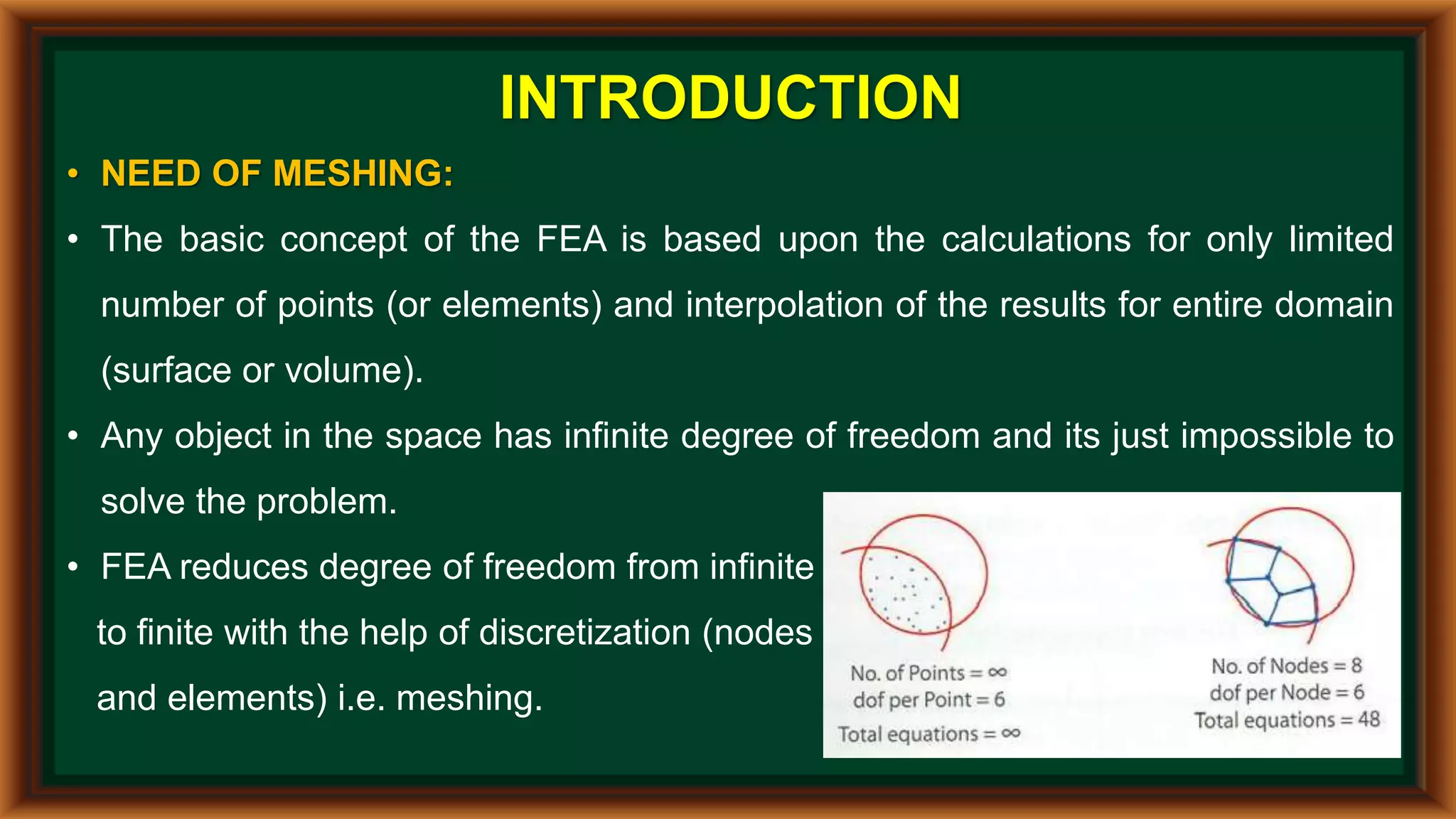 INTRODUCTION

• NEED OF MESHING:

• The basic concept of the FEA is based upon the calculations for only limited number of points (or elements) and interpolation of the results for entire domain (surface or volume).

• Any object in the space has infinite degree of freedom and its just impossible to solve the problem.

• FEA reduces degree of freedom from infinite to finite with the help of discretization (nodes and elements) i.e. meshing.

No. of Points = $\infty$
dof per Point = 6
Total equations = $\infty$

No. of Nodes = 8
dof per Node = 6
Total equations = 48